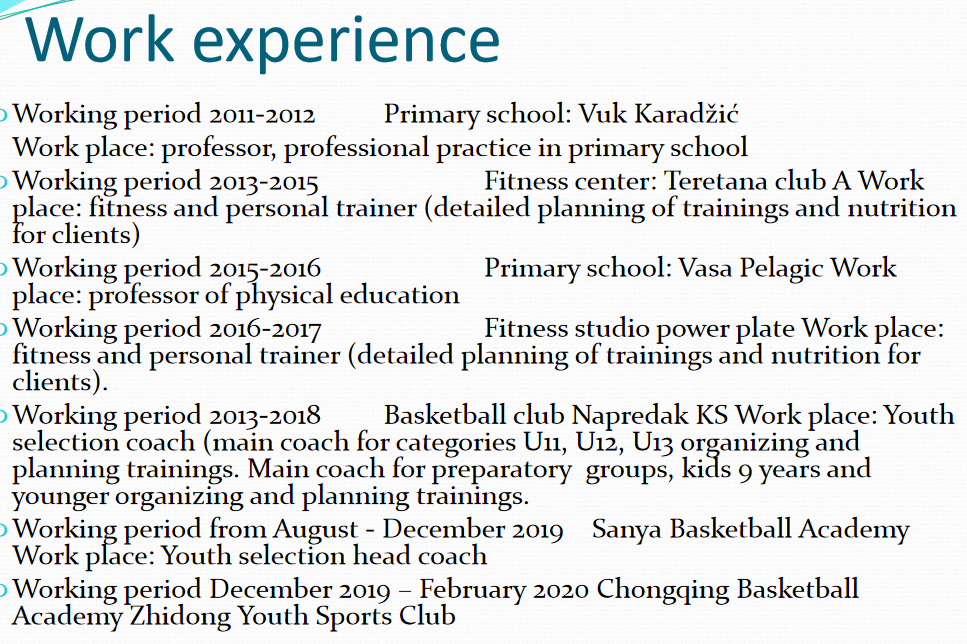 Work experience

Working period 2011-2012 Primary school: Vuk Karadžić
Work place: professor, professional practice in primary school

Working period 2013-2015 Fitness center: Teretana club A Work place: fitness and personal trainer (detailed planning of trainings and nutrition for clients)

Working period 2015-2016 Primary school: Vasa Pelagic Work place: professor of physical education

Working period 2016-2017 Fitness studio power plate Work place: fitness and personal trainer (detailed planning of trainings and nutrition for clients).

Working period 2013-2018 Basketball club Napredak KS Work place: Youth selection coach (main coach for categories U11, U12, U13 organizing and planning trainings. Main coach for preparatory groups, kids 9 years and younger organizing and planning trainings.

Working period from August - December 2019 Sanya Basketball Academy Work place: Youth selection head coach

Working period December 2019 – February 2020 Chongqing Basketball Academy Zhidong Youth Sports Club